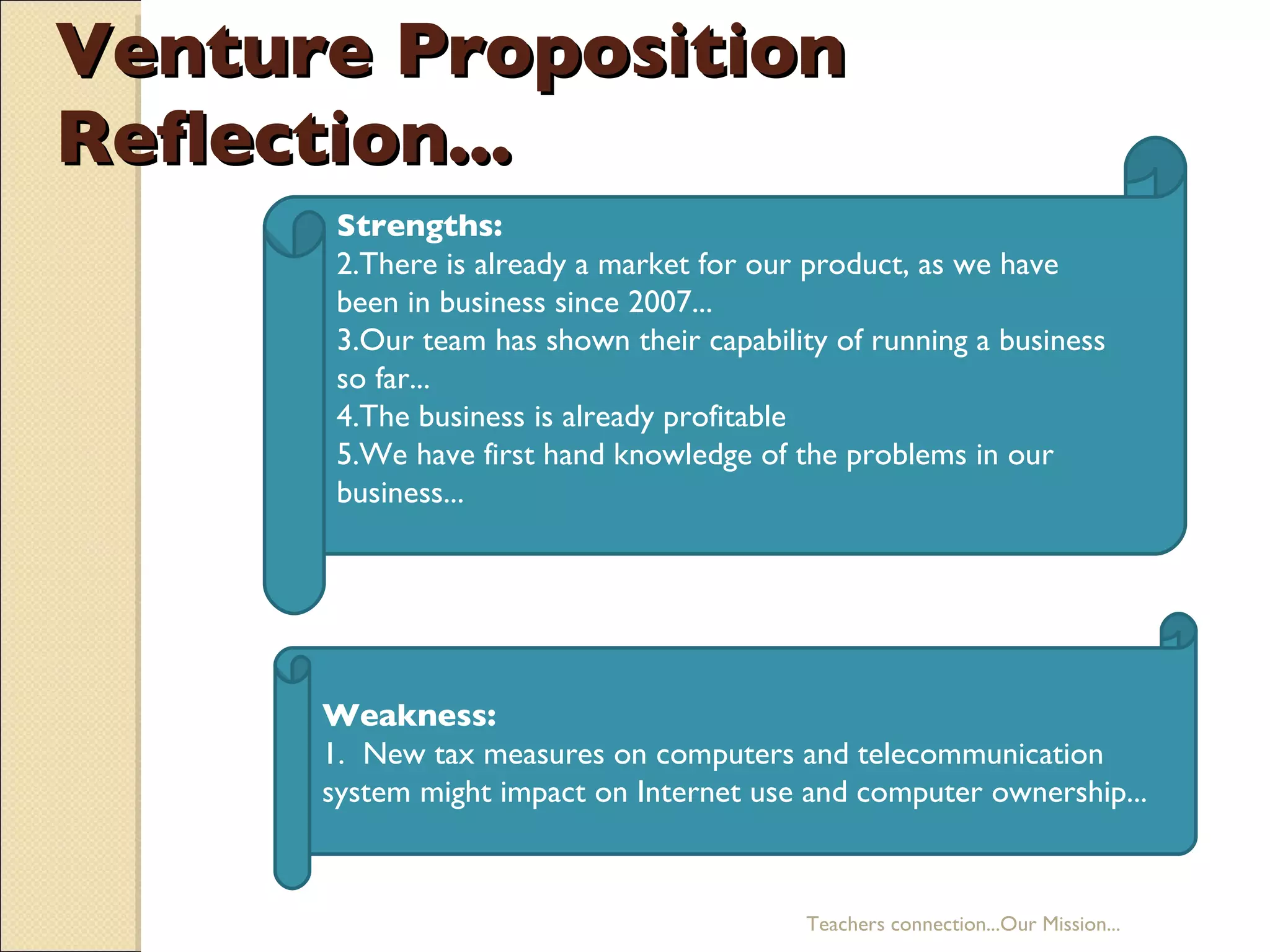 Venture Proposition Reflection…

Strengths:
2.There is already a market for our product, as we have been in business since 2007…
3.Our team has shown their capability of running a business so far…
4.The business is already profitable
5.We have first hand knowledge of the problems in our business…

Weakness:
1. New tax measures on computers and telecommunication system might impact on Internet use and computer ownership…

Teachers connection…Our Mission…